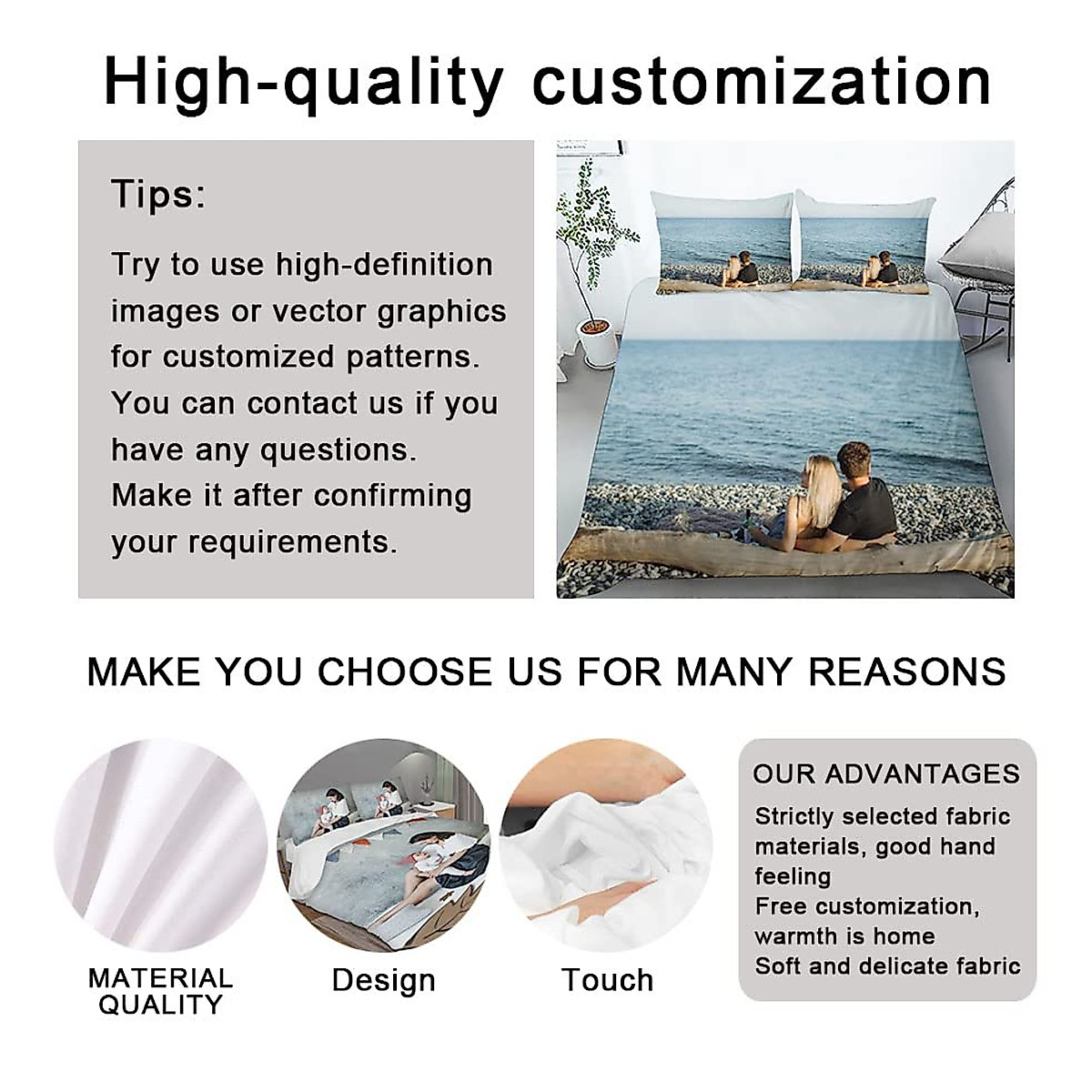 High-quality customization

Tips:

Try to use high-definition images or vector graphics for customized patterns. You can contact us if you have any questions. Make it after confirming your requirements.

MAKE YOU CHOOSE US FOR MANY REASONS

MATERIAL QUALITY

Design

Touch

OUR ADVANTAGES

Strictly selected fabric materials, good hand feeling
Free customization, warmth is home
Soft and delicate fabric